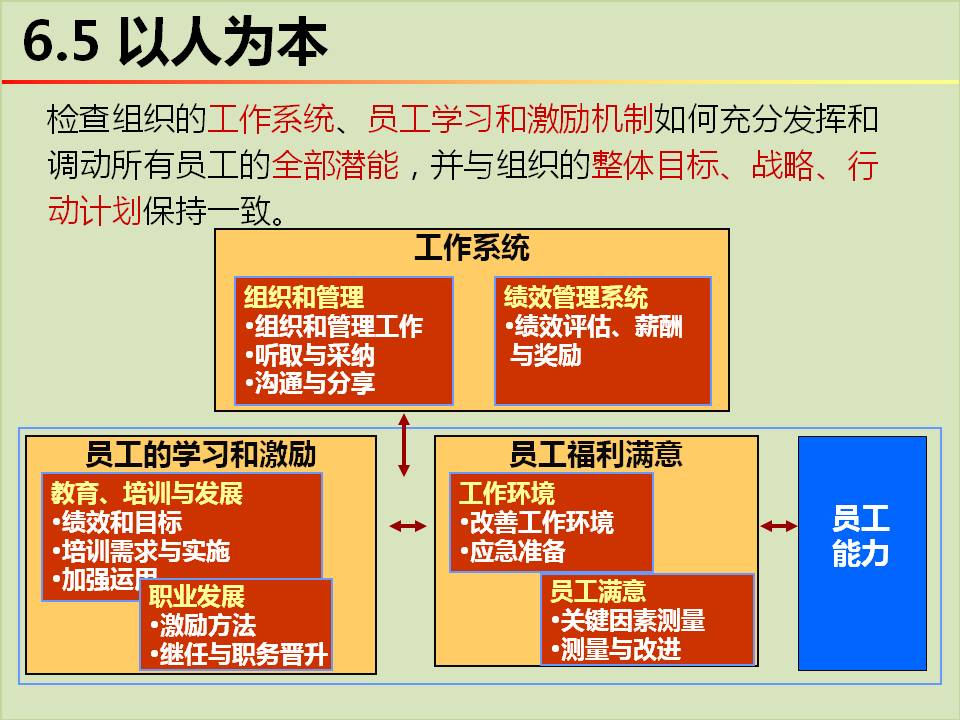 6.5 以人为本

检查组织的工作系统、员工学习和激励机制如何充分发挥和调动所有员工的全部潜能，并与组织的整体目标、战略、行动计划保持一致。

工作系统

组织和管理
•组织和管理工作
•听取与采纳
•沟通与分享

绩效管理系统
•绩效评估、薪酬与奖励

员工的学习和激励

教育、培训与发展
•绩效和目标
•培训需求与实施
•加强运用

职业发展
•激励方法
•继任与职务晋升

员工福利满意

工作环境
•改善工作环境
•应急准备

员工满意
•关键因素测量
•测量与改进

员工能力